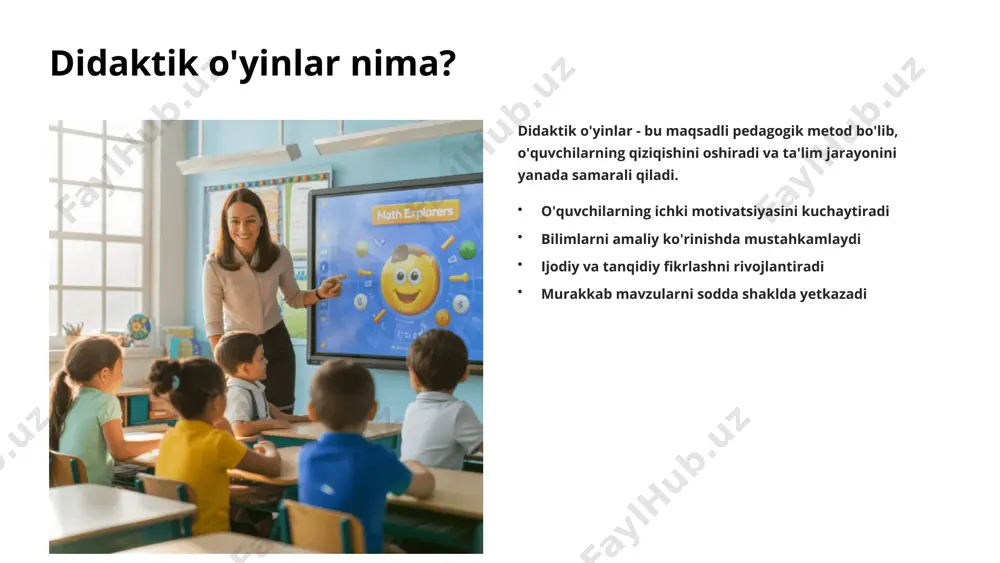 Didaktik o'yinlar nima?

Math Explorers

Didaktik o'yinlar - bu maqsadli pedagogik metod bo'lib, o'quvchilarning qiziqishini oshiradi va ta'lim jarayonini yanada samarali qiladi.

• O'quvchilarning ichki motivatsiyasini kuchaytiradi
• Bilimlarni amaliy ko'rinishda mustahkamlaydi
• Ijodiy va tanqidiy fikrlashni rivojlantiradi
• Murakkab mavzularni sodda shaklda yetkazadi

FaylHub.uz FaylHub.uz FaylHub.uz FaylHub.uz FaylHub.uz